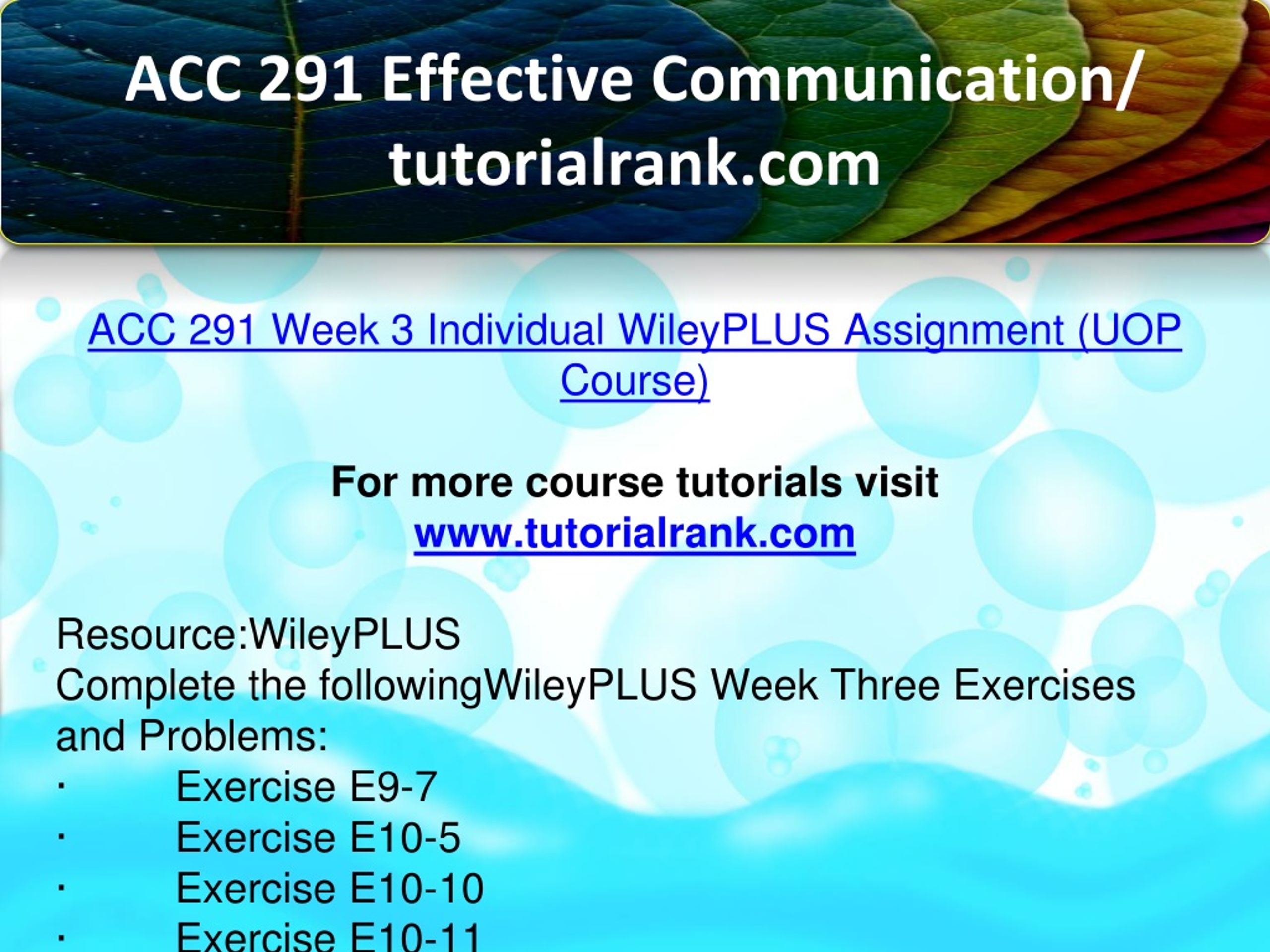 ACC 291 Effective Communication/ tutorialrank.com

ACC 291 Week 3 Individual WileyPLUS Assignment (UOP Course)

For more course tutorials visit
www.tutorialrank.com

Resource:WileyPLUS
Complete the followingWileyPLUS Week Three Exercises and Problems:
· Exercise E9-7
· Exercise E10-5
· Exercise E10-10
· Exercise E10-11